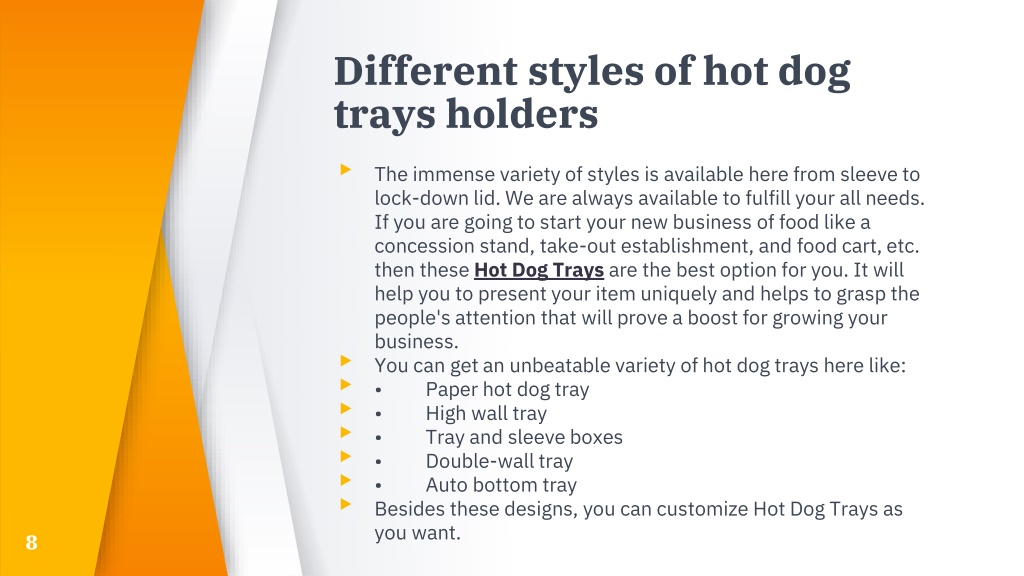 Different styles of hot dog trays holders

The immense variety of styles is available here from sleeve to lock-down lid. We are always available to fulfill your all needs. If you are going to start your new business of food like a concession stand, take-out establishment, and food cart, etc. then these Hot Dog Trays are the best option for you. It will help you to present your item uniquely and helps to grasp the people's attention that will prove a boost for growing your business.

You can get an unbeatable variety of hot dog trays here like:

• Paper hot dog tray

• High wall tray

• Tray and sleeve boxes

• Double-wall tray

• Auto bottom tray

Besides these designs, you can customize Hot Dog Trays as you want.

8